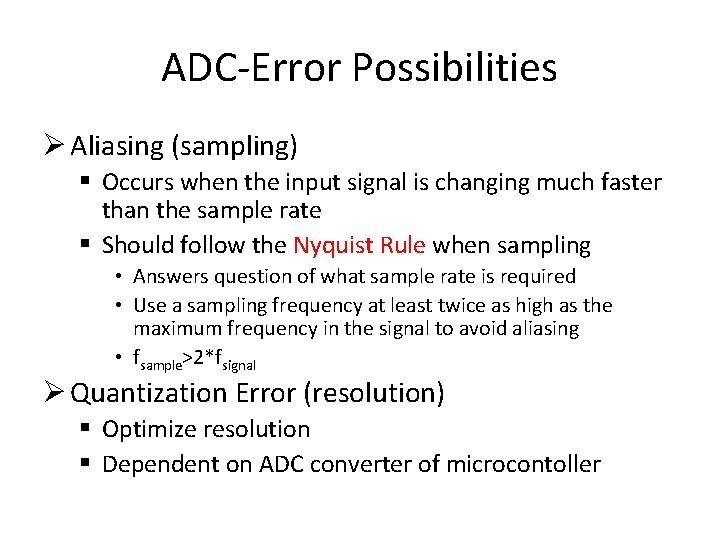 ADC-Error Possibilities

➢ Aliasing (sampling)

▪ Occurs when the input signal is changing much faster than the sample rate

▪ Should follow the Nyquist Rule when sampling

• Answers question of what sample rate is required

• Use a sampling frequency at least twice as high as the maximum frequency in the signal to avoid aliasing

• $f_{sample}>2*f_{signal}$

➢ Quantization Error (resolution)

▪ Optimize resolution

▪ Dependent on ADC converter of microcontoller